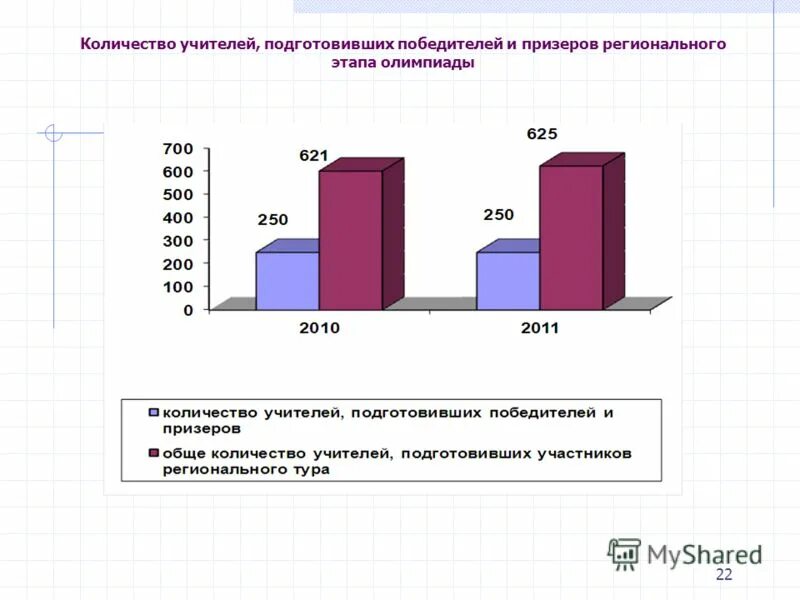 Количество учителей, подготовивших победителей и призеров регионального этапа олимпиады

700
600
500
400
300
200
100
0

250
621
250
625

2010
2011

количество учителей, подготовивших победителей и призеров

обще количество учителей, подготовивших участников регионального тура

MyShared

22